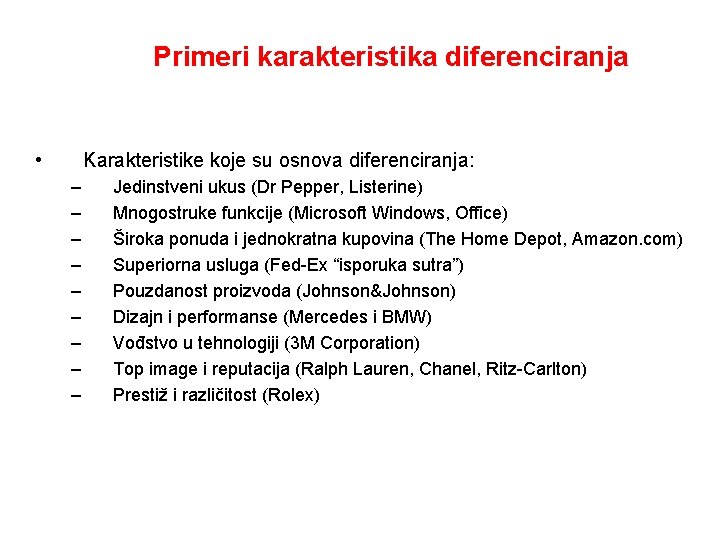 Primeri karakteristika diferenciranja

• Karakteristike koje su osnova diferenciranja:
– Jedinstveni ukus (Dr Pepper, Listerine)
– Mnogostruke funkcije (Microsoft Windows, Office)
– Široka ponuda i jednokratna kupovina (The Home Depot, Amazon.com)
– Superiorna usluga (Fed-Ex “isporuka sutra”)
– Pouzdanost proizvoda (Johnson&Johnson)
– Dizajn i performanse (Mercedes i BMW)
– Vođstvo u tehnologiji (3M Corporation)
– Top image i reputacija (Ralph Lauren, Chanel, Ritz-Carlton)
– Prestiž i različitost (Rolex)